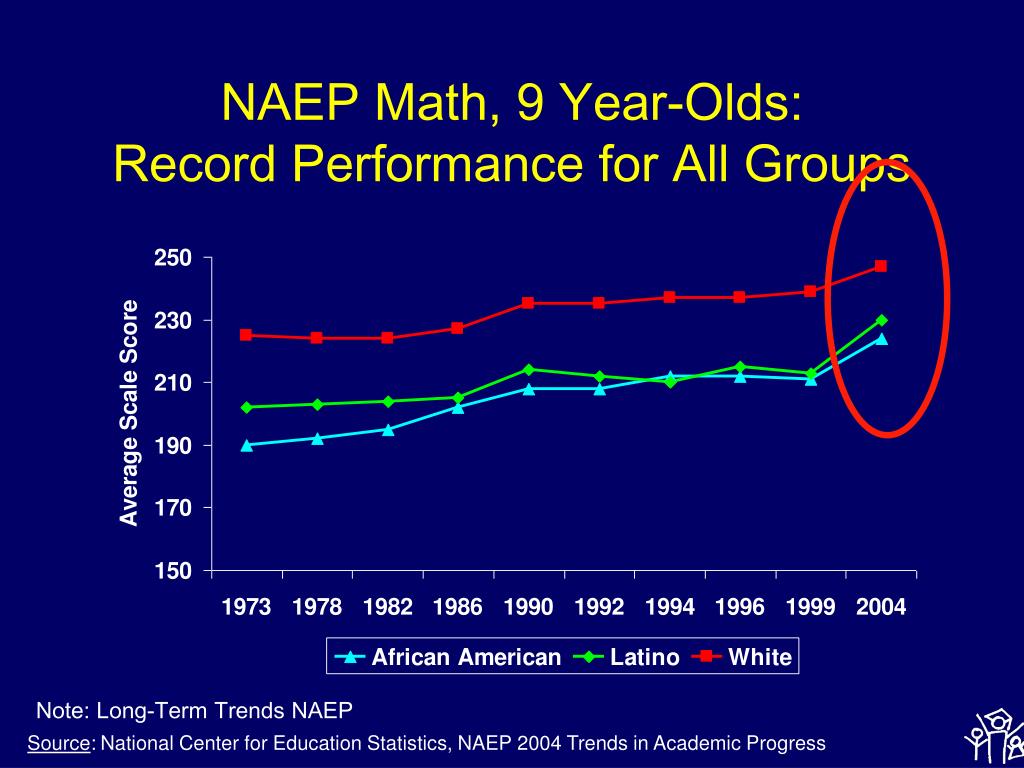 NAEP Math, 9 Year-Olds:
Record Performance for All Groups

Average Scale Score

250
230
210
190
170
150

1973 1978 1982 1986 1990 1992 1994 1996 1999 2004

African American Latino White

Note: Long-Term Trends NAEP

Source: National Center for Education Statistics, NAEP 2004 Trends in Academic Progress